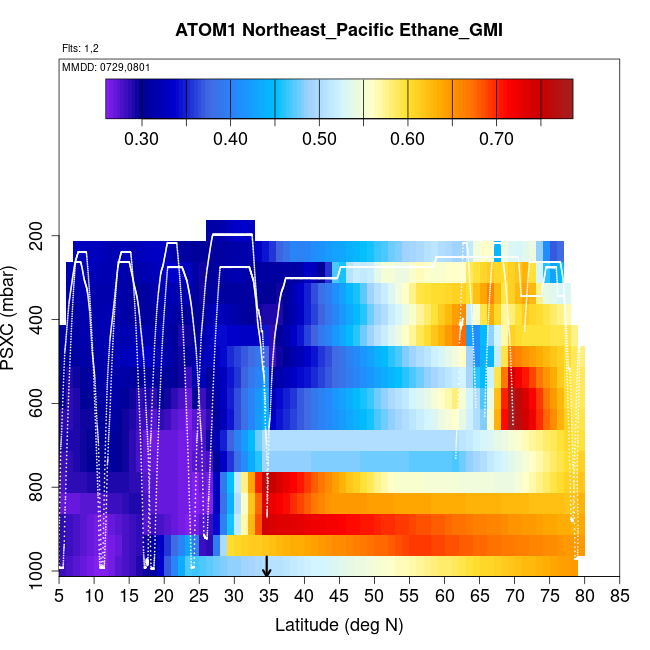 ATOM1 Northeast_Pacific Ethane_GMI

Flts: 1,2

MMDD: 0729,0801

0.30 0.40 0.50 0.60 0.70

PSXC (mbar)

200
400
600
800
1000

5 10 15 20 25 30 35 40 45 50 55 60 65 70 75 80 85

Latitude (deg N)